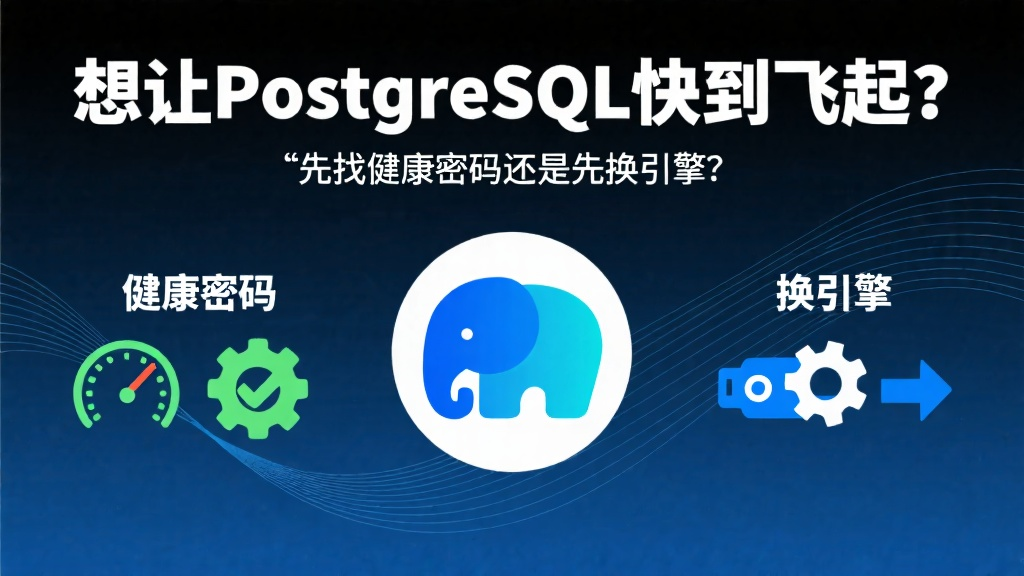 想让PostgreSQL快到飞起?

“先找健康密码还是先换引擎?

健康密码

换引擎